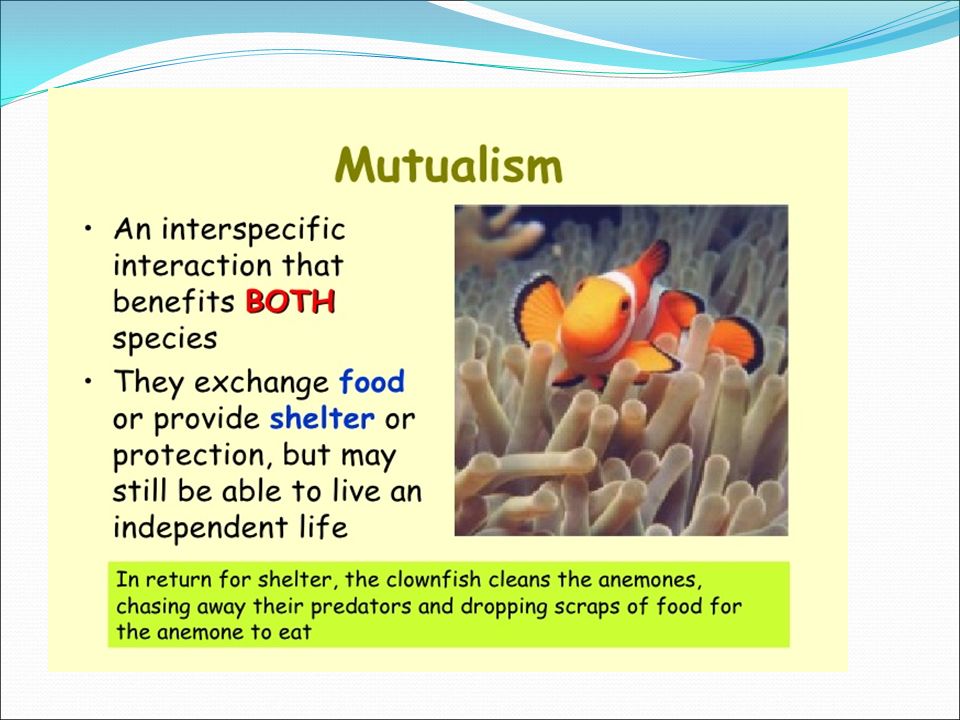 Mutualism

• An interspecific interaction that benefits BOTH species
• They exchange food or provide shelter or protection, but may still be able to live an independent life

In return for shelter, the clownfish cleans the anemones, chasing away their predators and dropping scraps of food for the anemone to eat